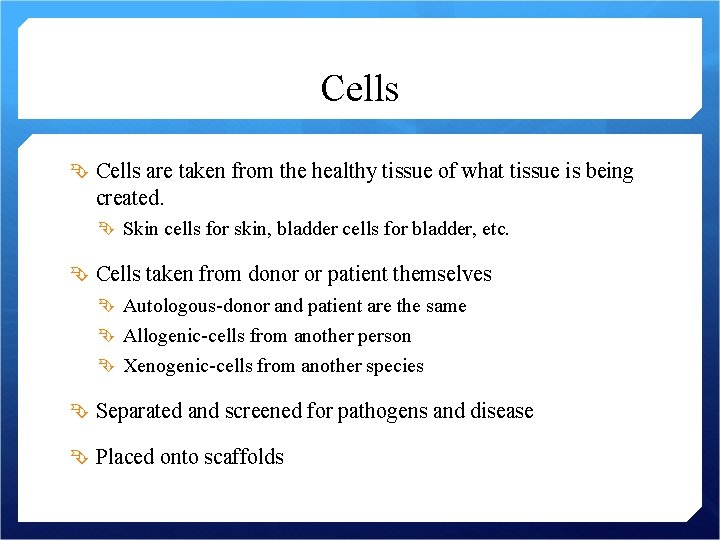 Cells

Cells are taken from the healthy tissue of what tissue is being created.

Skin cells for skin, bladder cells for bladder, etc.

Cells taken from donor or patient themselves

Autologous-donor and patient are the same

Allogenic-cells from another person

Xenogenic-cells from another species

Separated and screened for pathogens and disease

Placed onto scaffolds